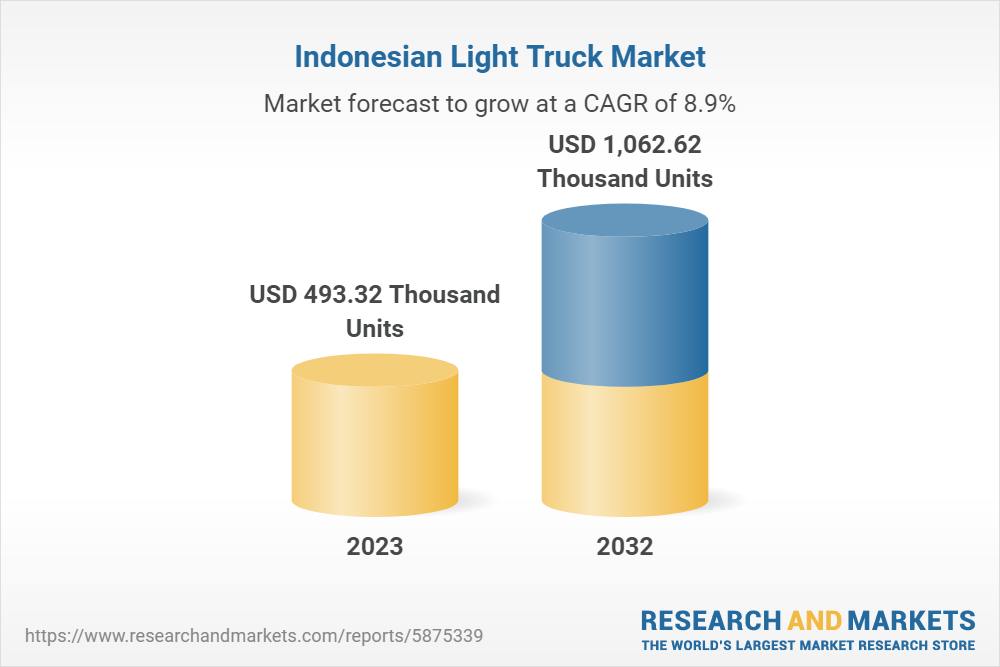 Indonesian Light Truck Market

Market forecast to grow at a CAGR of 8.9%

USD 493.32 Thousand Units

USD 1,062.62 Thousand Units

2023

2032

https://www.researchandmarkets.com/reports/5875339

RESEARCH AND MARKETS
THE WORLD'S LARGEST MARKET RESEARCH STORE